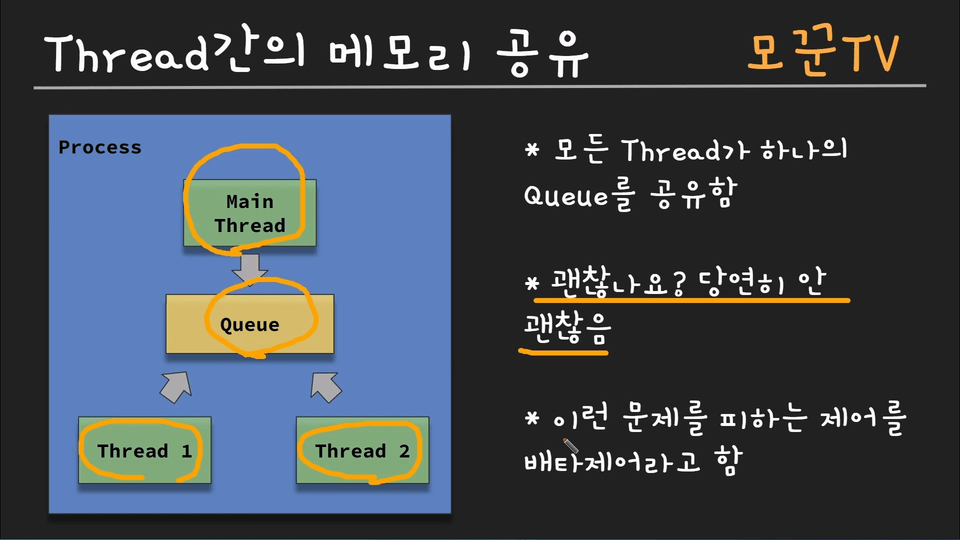 Thread간의 메모리 공유

모꾼TV

Process

Main Thread

Queue

Thread 1

Thread 2

* 모든 Thread가 하나의 Queue를 공유함

* 괜찮나요? 당연히 안 괜찮음

* 이런 문제를 피하는 제어를 배타제어라고 함